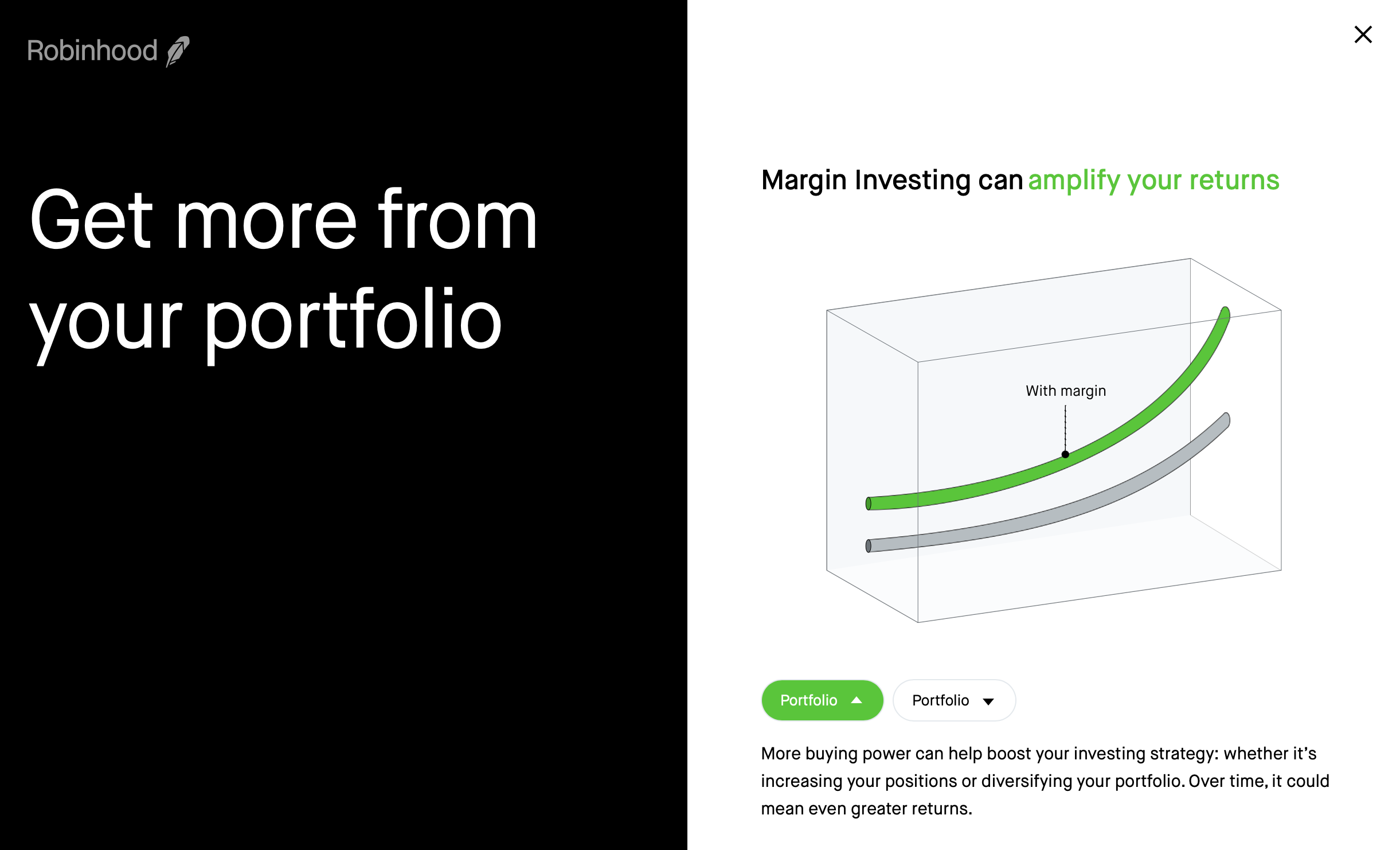 Robinhood

Get more from your portfolio

Margin Investing can amplify your returns

With margin

Portfolio

Portfolio

More buying power can help boost your investing strategy: whether it's increasing your positions or diversifying your portfolio. Over time, it could mean even greater returns.